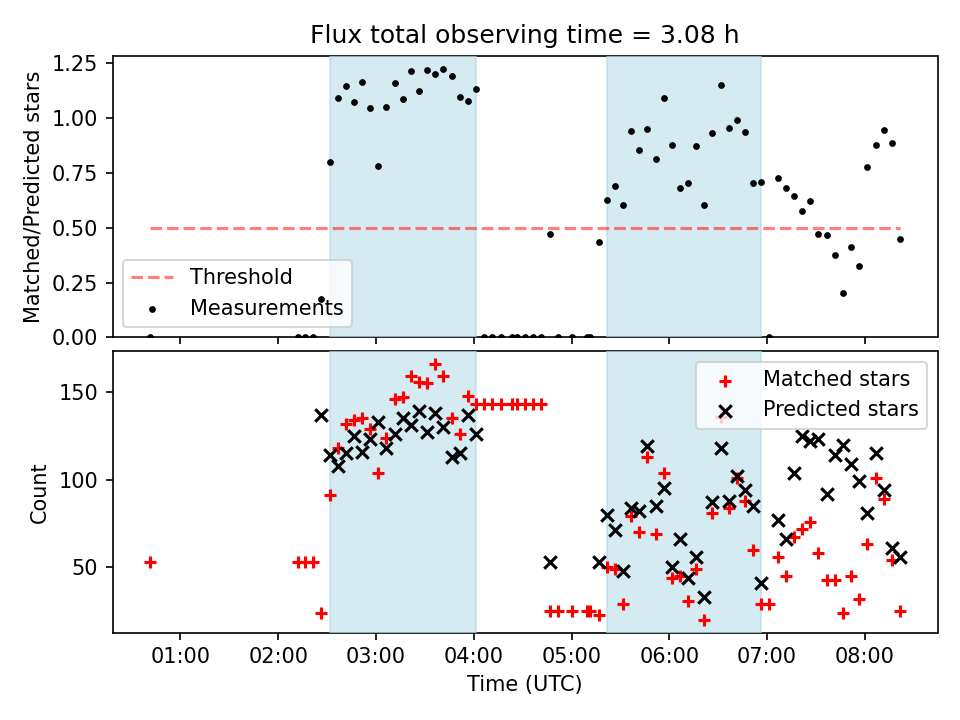 Flux total observing time = 3.08 h

Matched/Predicted stars

1.25
1.00
0.75
0.50
0.25
0.00

Threshold
Measurements

Count

150
100
50

Matched stars
Predicted stars

01:00
02:00
03:00
04:00
05:00
06:00
07:00
08:00

Time (UTC)